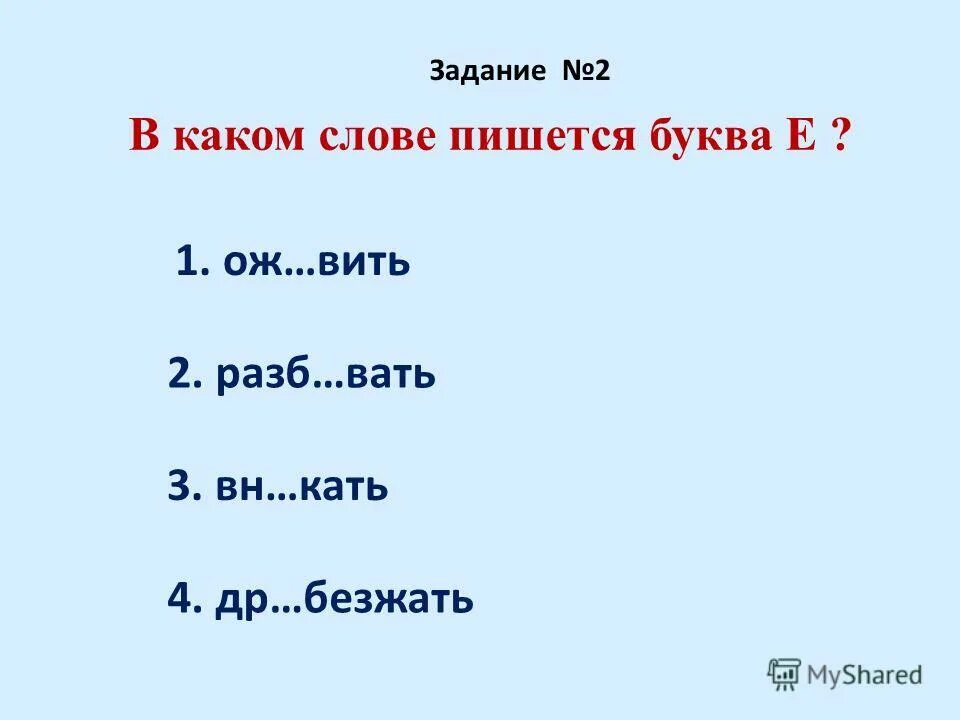 Задание №2

В каком слове пишется буква Е ?

1. ож…вить

2. разб…вать

3. вн…кать

4. др…безжать

MyShared